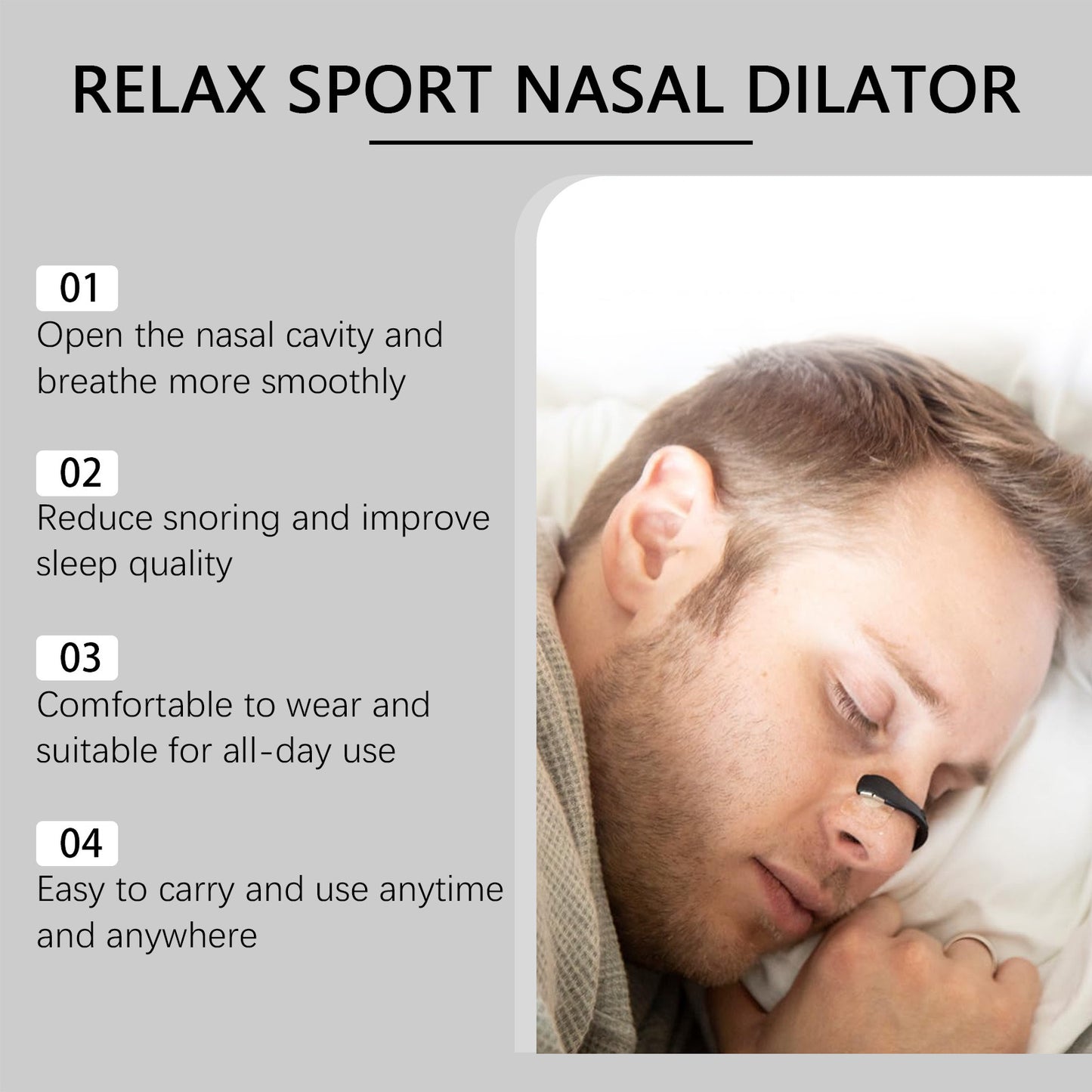 RELAX SPORT NASAL DILATOR

01
Open the nasal cavity and breathe more smoothly

02
Reduce snoring and improve sleep quality

03
Comfortable to wear and suitable for all-day use

04
Easy to carry and use anytime and anywhere